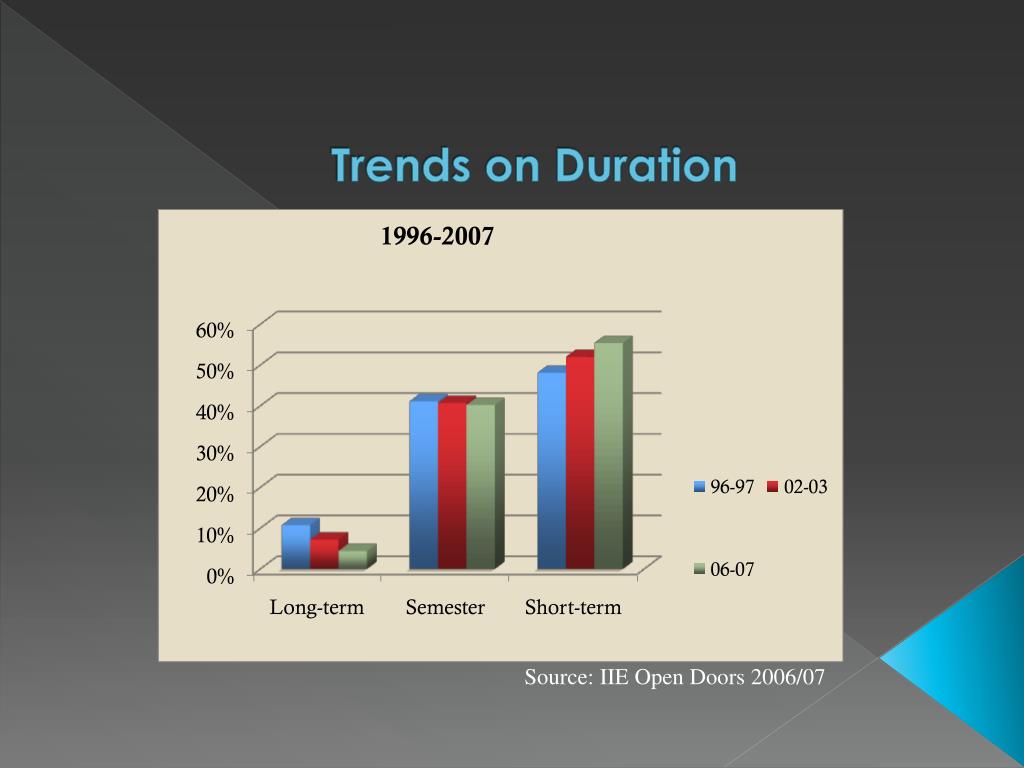 Trends on Duration

1996-2007

60%
50%
40%
30%
20%
10%
0%

Long-term Semester Short-term

96-97 02-03
06-07

Source: IIE Open Doors 2006/07